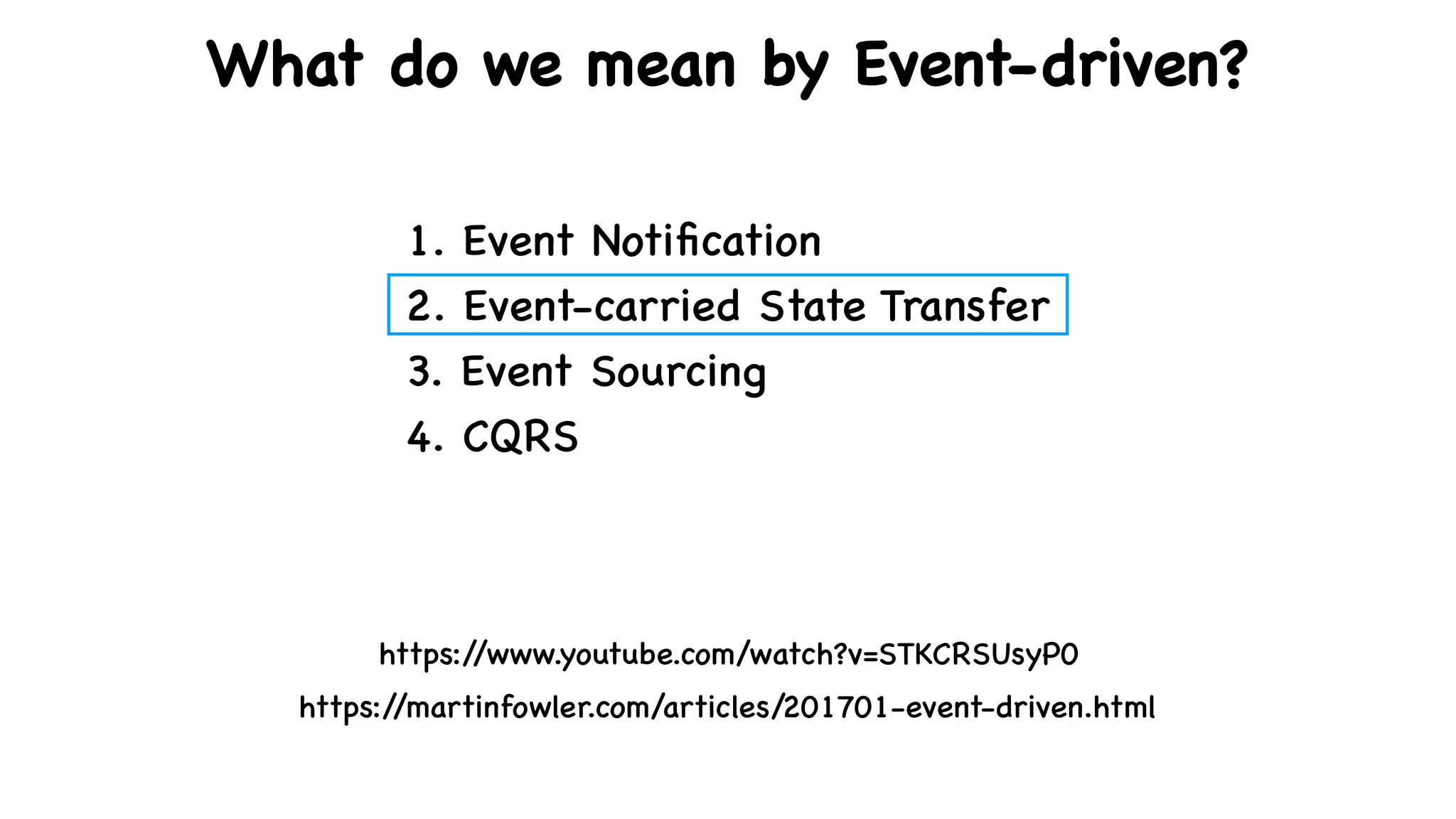 What do we mean by Event-driven?

1. Event Notification
2. Event-carried State Transfer
3. Event Sourcing
4. CQRS

https://www.youtube.com/watch?v=STKCRSUsyP0
https://martinfowler.com/articles/201701-event-driven.html